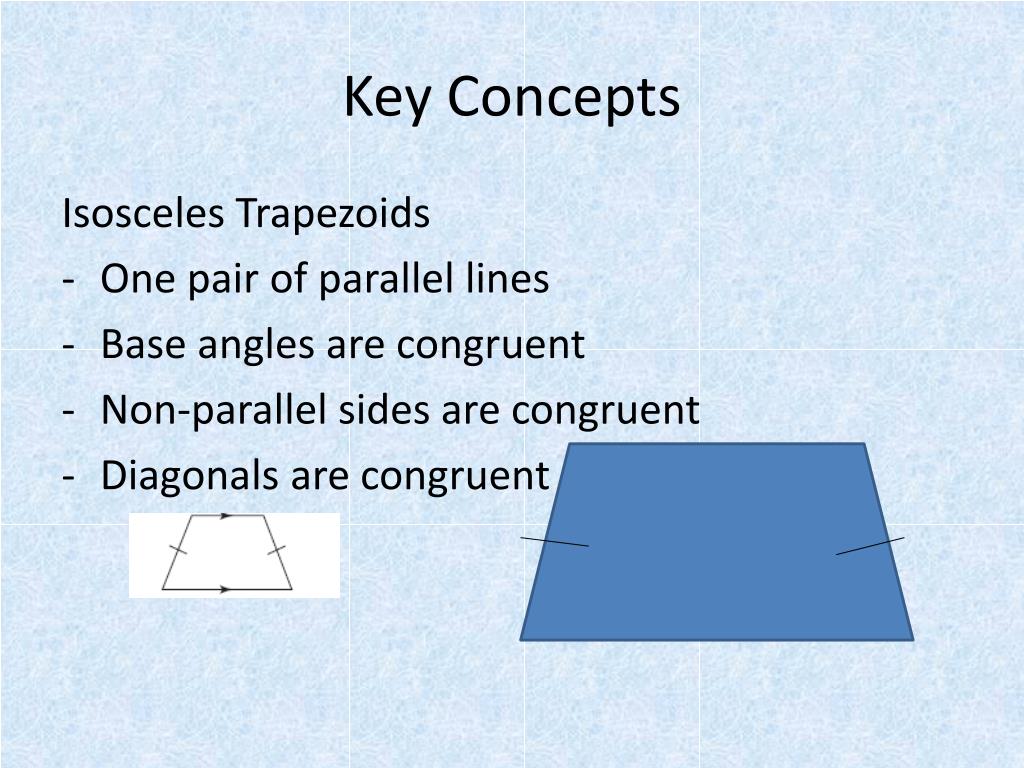 Key Concepts

Isosceles Trapezoids
- One pair of parallel lines
- Base angles are congruent
- Non-parallel sides are congruent
- Diagonals are congruent